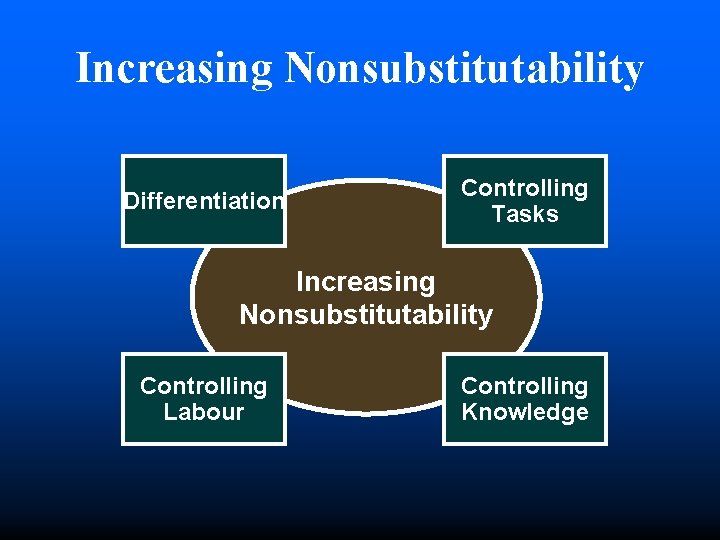 Increasing Nonsubstitutability

Differentiation

Controlling Tasks

Increasing Nonsubstitutability

Controlling Labour

Controlling Knowledge